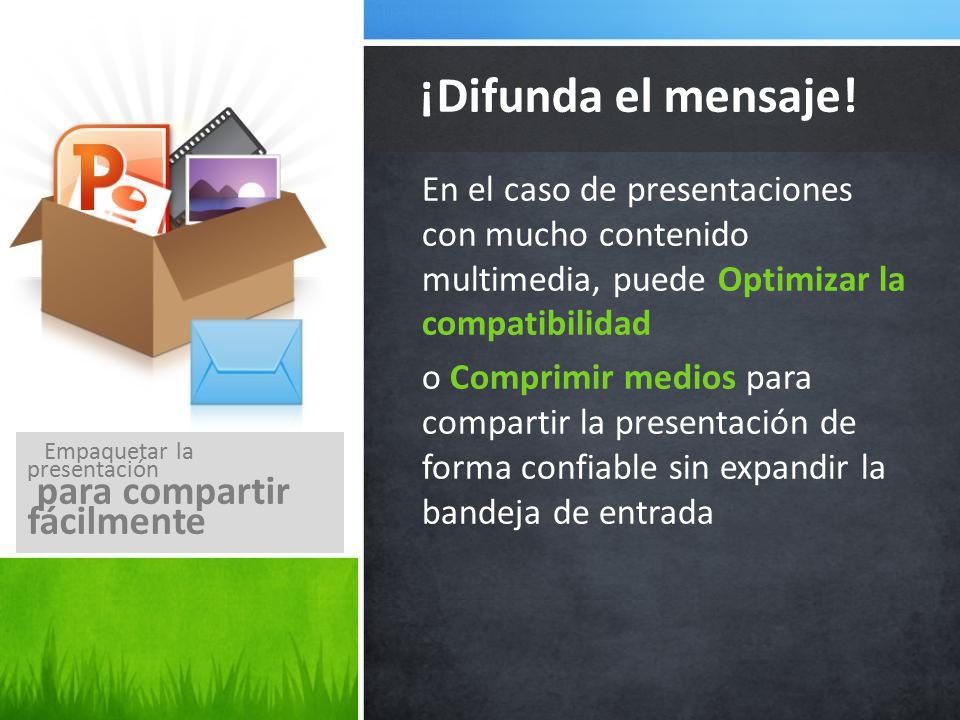 Empaquetar la presentación
para compartir fácilmente

¡Difunda el mensaje!

En el caso de presentaciones con mucho contenido multimedia, puede Optimizar la compatibilidad

o Comprimir medios para compartir la presentación de forma confiable sin expandir la bandeja de entrada